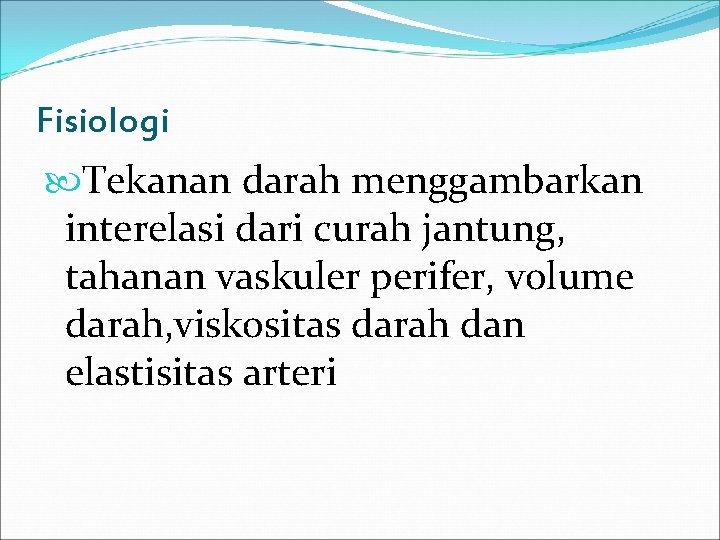 Fisiologi

Tekanan darah menggambarkan interelasi dari curah jantung, tahanan vaskuler perifer, volume darah,viskositas darah dan elastisitas arteri